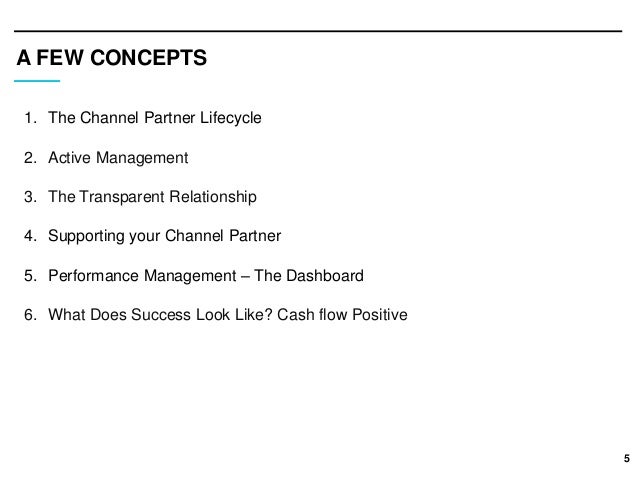 A FEW CONCEPTS

1. The Channel Partner Lifecycle

2. Active Management

3. The Transparent Relationship

4. Supporting your Channel Partner

5. Performance Management – The Dashboard

6. What Does Success Look Like? Cash flow Positive

5